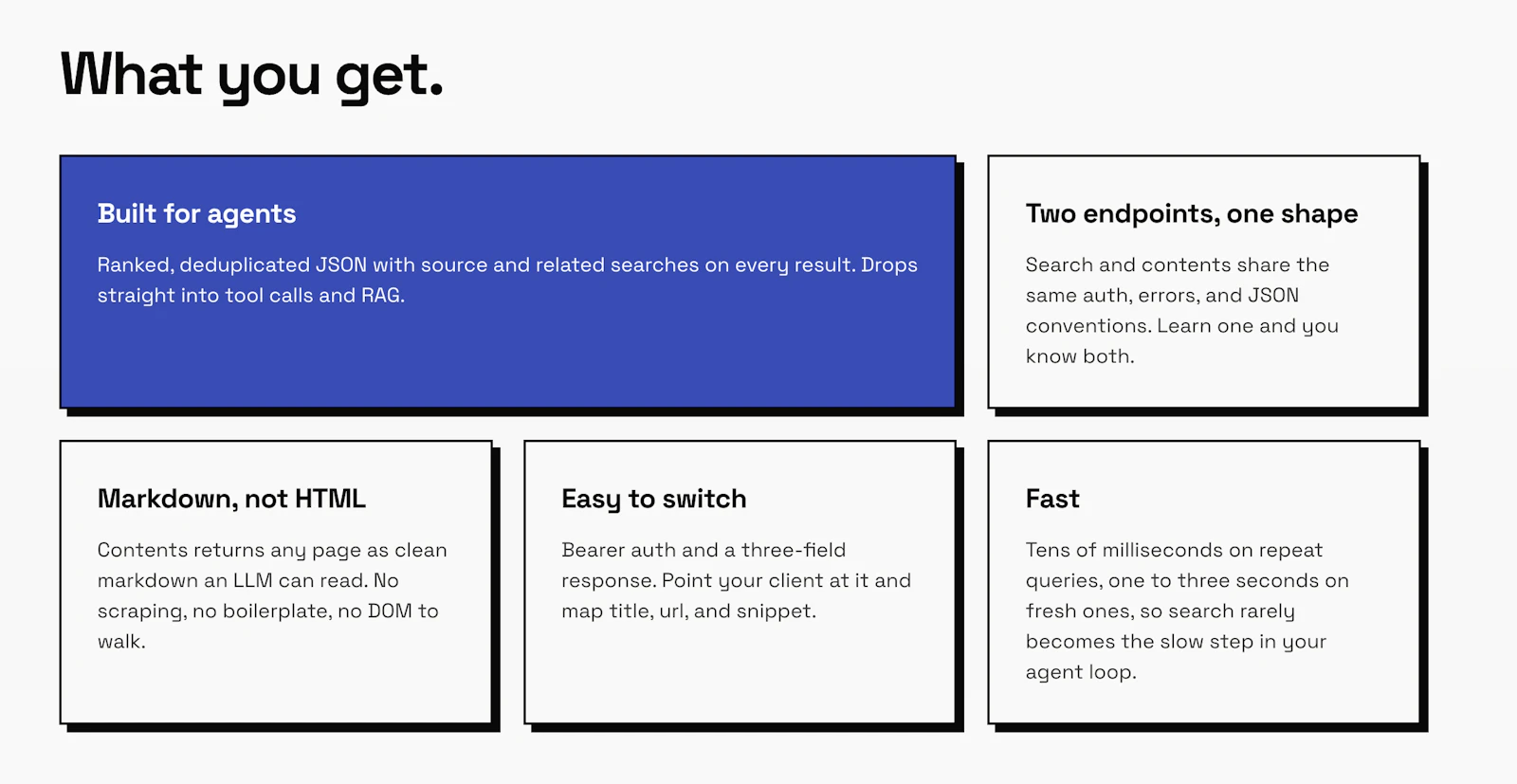 What you get.

Built for agents

Ranked, deduplicated JSON with source and related searches on every result. Drops straight into tool calls and RAG.

Two endpoints, one shape

Search and contents share the same auth, errors, and JSON conventions. Learn one and you know both.

Markdown, not HTML

Contents returns any page as clean markdown an LLM can read. No scraping, no boilerplate, no DOM to walk.

Easy to switch

Bearer auth and a three-field response. Point your client at it and map title, url, and snippet.

Fast

Tens of milliseconds on repeat queries, one to three seconds on fresh ones, so search rarely becomes the slow step in your agent loop.